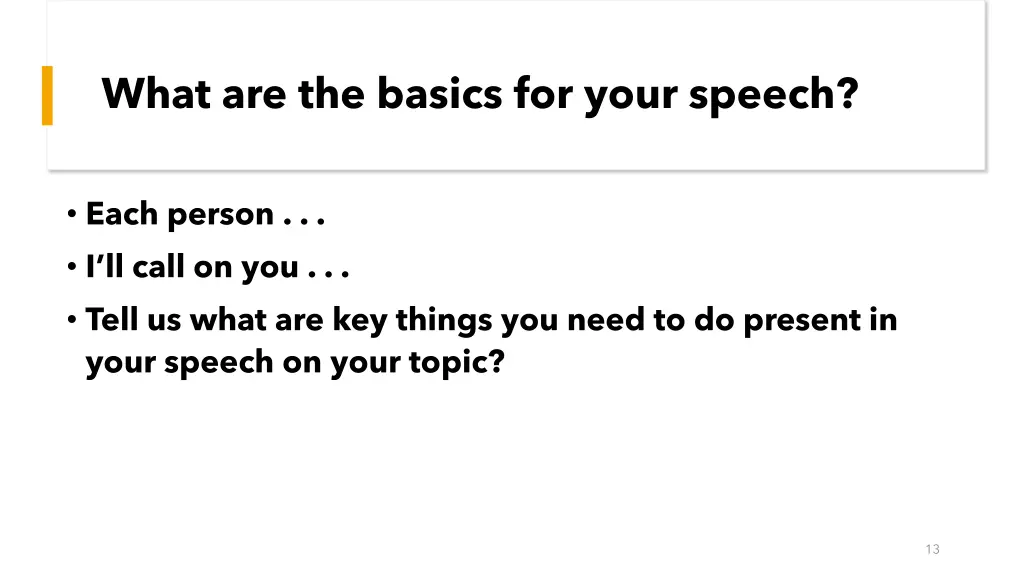 What are the basics for your speech?

• Each person . . .
• I'll call on you . . .
• Tell us what are key things you need to do present in your speech on your topic?

13